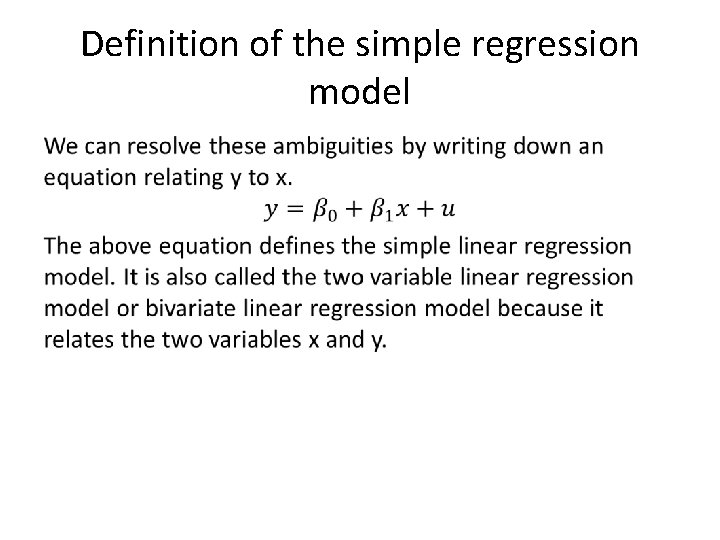 Definition of the simple regression model

We can resolve these ambiguities by writing down an equation relating y to x.

$y = \beta_0 + \beta_1 x + u$

The above equation defines the simple linear regression model. It is also called the two variable linear regression model or bivariate linear regression model because it relates the two variables x and y.